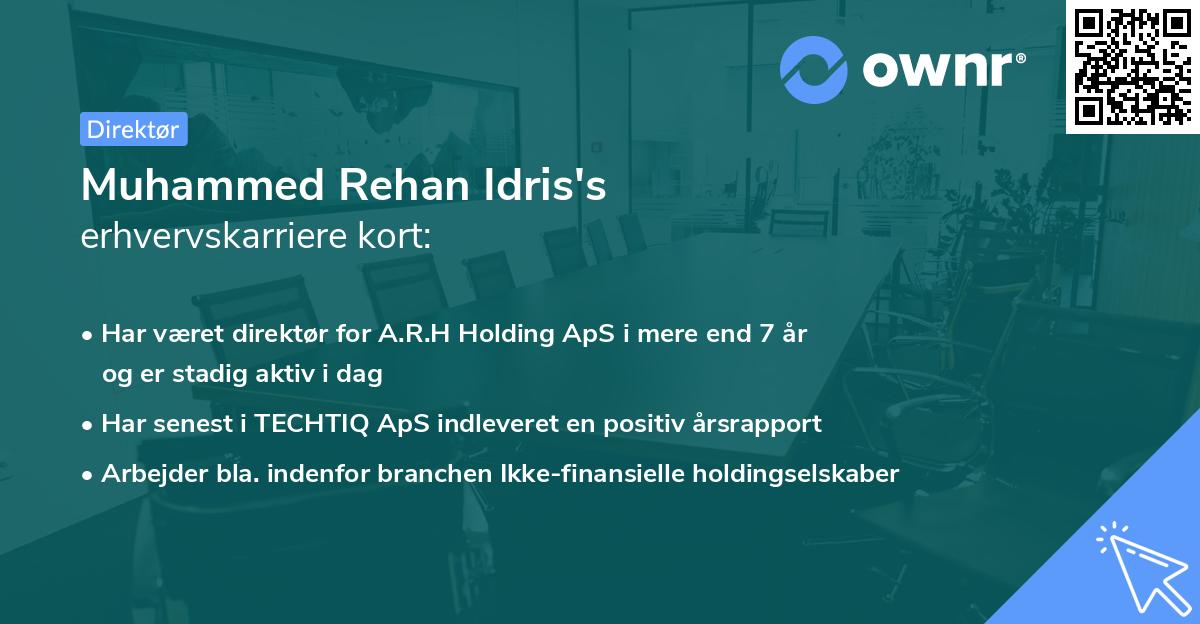 ownr®

Direktør

Muhammed Rehan Idris's
erhvervskarriere kort:

• Har været direktør for A.R.H Holding ApS i mere end 7 år og er stadig aktiv i dag
• Har senest i TECHTIQ ApS indleveret en positiv årsrapport
• Arbejder bla. indenfor branchen Ikke-finansielle holdingselskaber